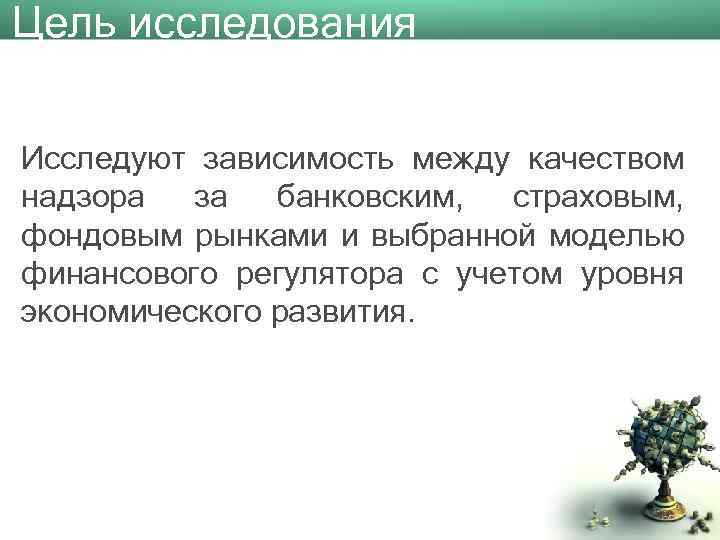 Цель исследования

Исследуют зависимость между качеством надзора за банковским, страховым, фондовым рынками и выбранной моделью финансового регулятора с учетом уровня экономического развития.